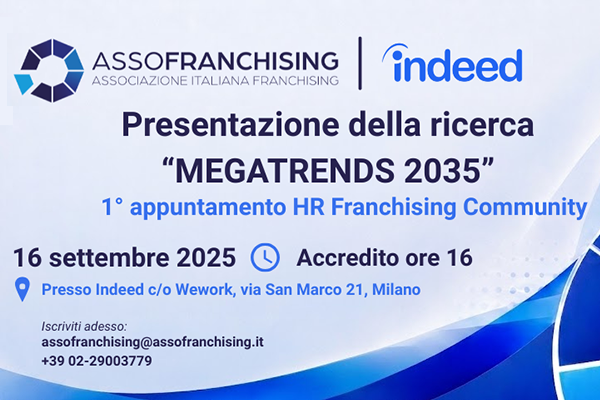 ASSOFRANCHISING
ASSOCIAZIONE ITALIANA FRANCHISING

indeed

Presentazione della ricerca
“MEGATRENDS 2035”
1° appuntamento HR Franchising Community

16 settembre 2025 Accredito ore 16

Presso Indeed c/o Wework, via San Marco 21, Milano

Iscriviti adesso:
assofranchising@assofranchising.it
+39 02-29003779